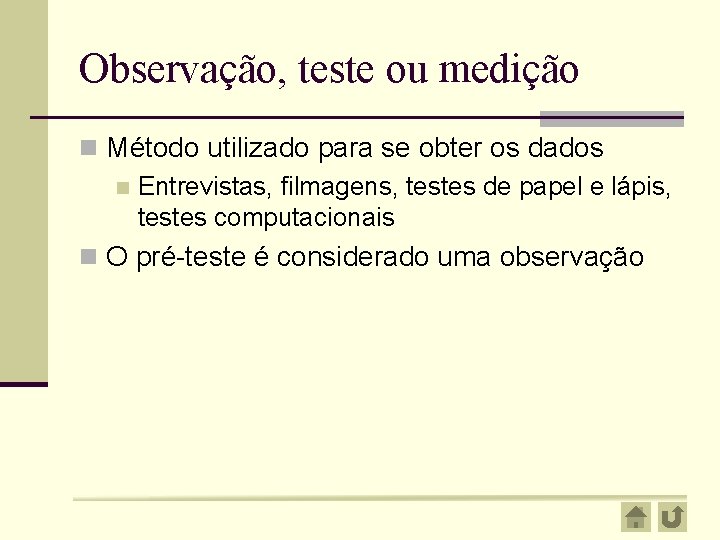 Observação, teste ou medição

Método utilizado para se obter os dados

Entrevistas, filmagens, testes de papel e lápis, testes computacionais

O pré-teste é considerado uma observação